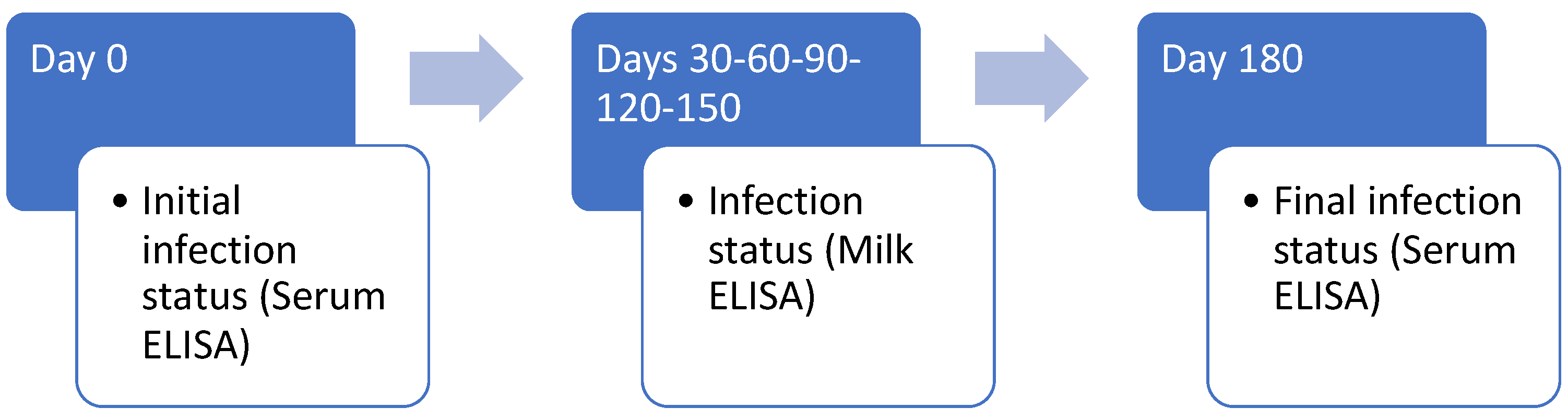 Day 0

• Initial infection status (Serum ELISA)

Days 30-60-90-120-150

• Infection status (Milk ELISA)

Day 180

• Final infection status (Serum ELISA)